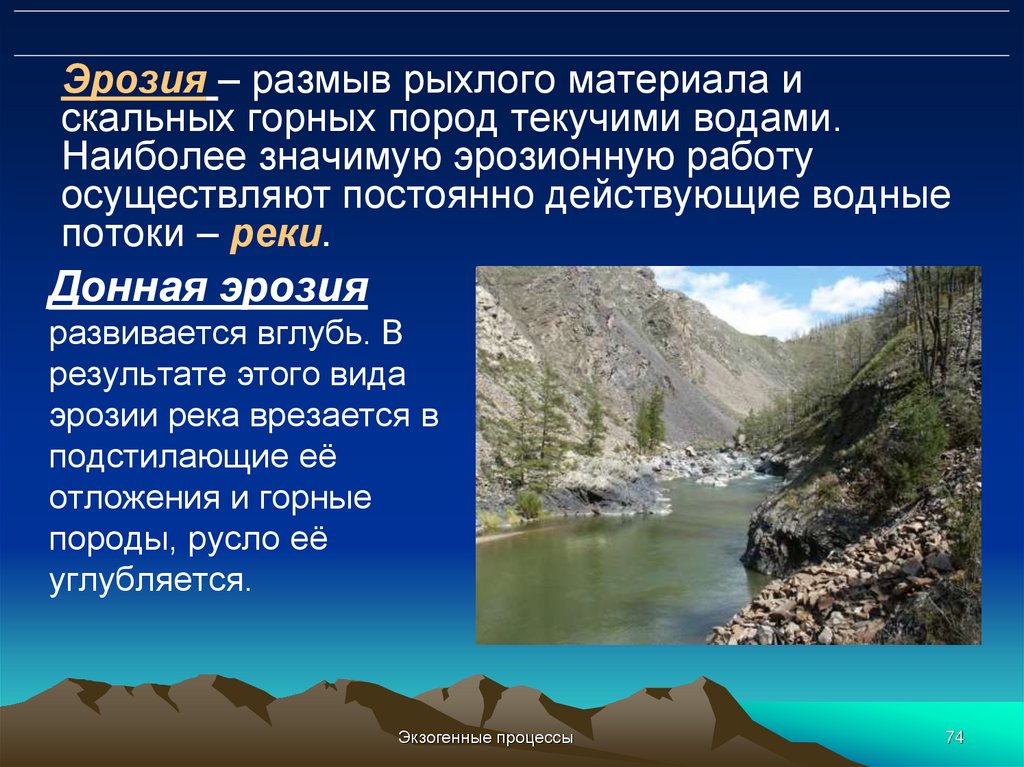 Эрозия – размыв рыхлого материала и скальных горных пород текучими водами. Наиболее значимую эрозионную работу осуществляют постоянно действующие водные потоки – реки.

Донная эрозия развивается вглубь. В результате этого вида эрозии река врезается в подстилающие её отложения и горные породы, русло её углубляется.

Экзогенные процессы

74